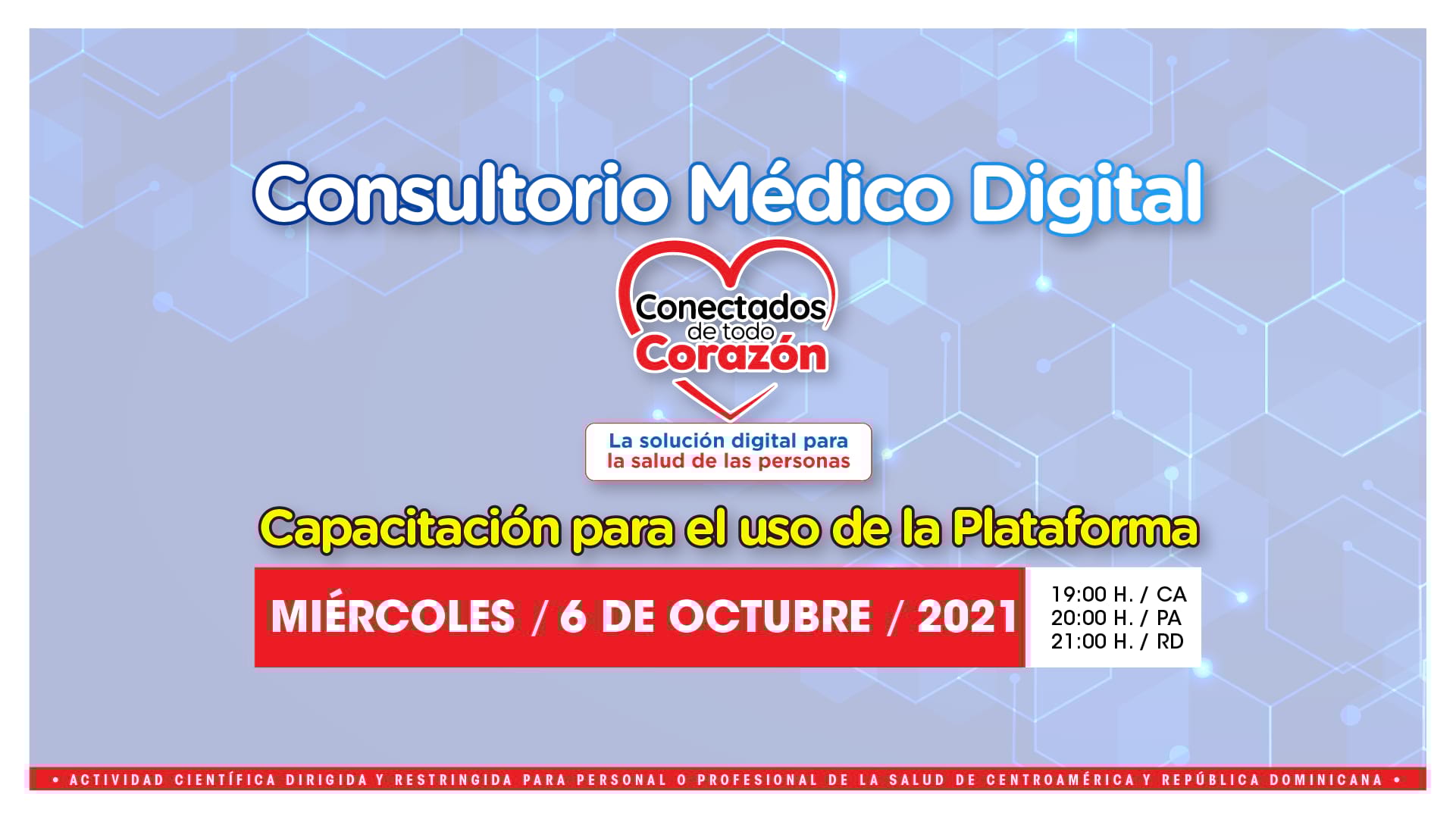 Consultorio Médico Digital

Conectados de todo Corazón

La solución digital para la salud de las personas

Capacitación para el uso de la Plataforma

MIÉRCOLES / 6 DE OCTUBRE / 2021

19:00 H. / CA
20:00 H. / PA
21:00 H. / RD

• ACTIVIDAD CIENTÍFICA DIRIGIDA Y RESTRINGIDA PARA PERSONAL O PROFESIONAL DE LA SALUD DE CENTROAMÉRICA Y REPÚBLICA DOMINICANA •